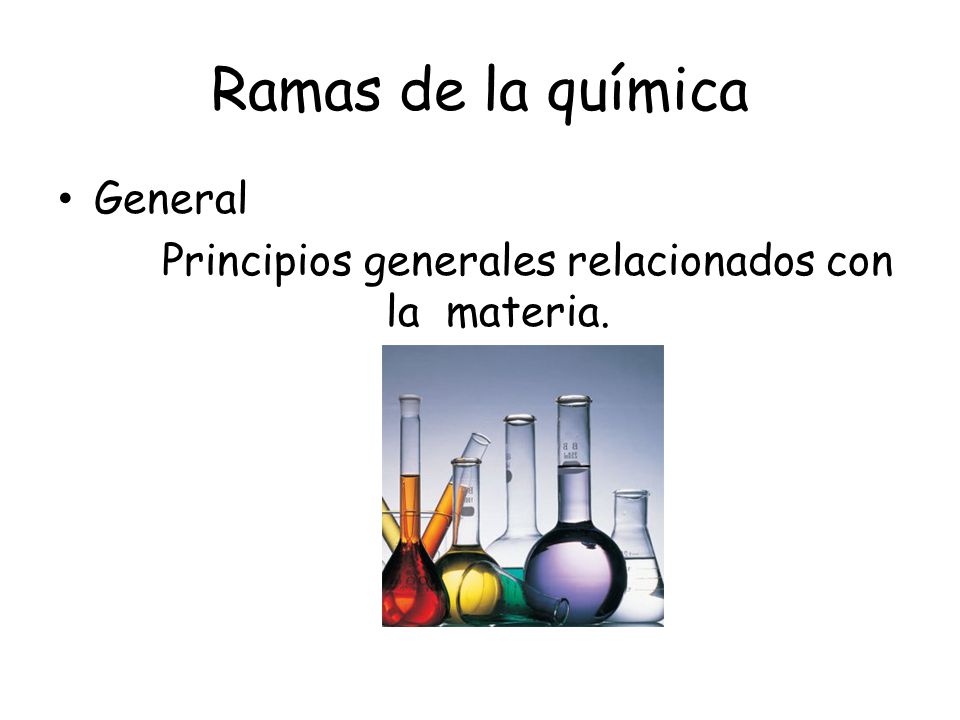 Ramas de la química

• General

Principios generales relacionados con la materia.